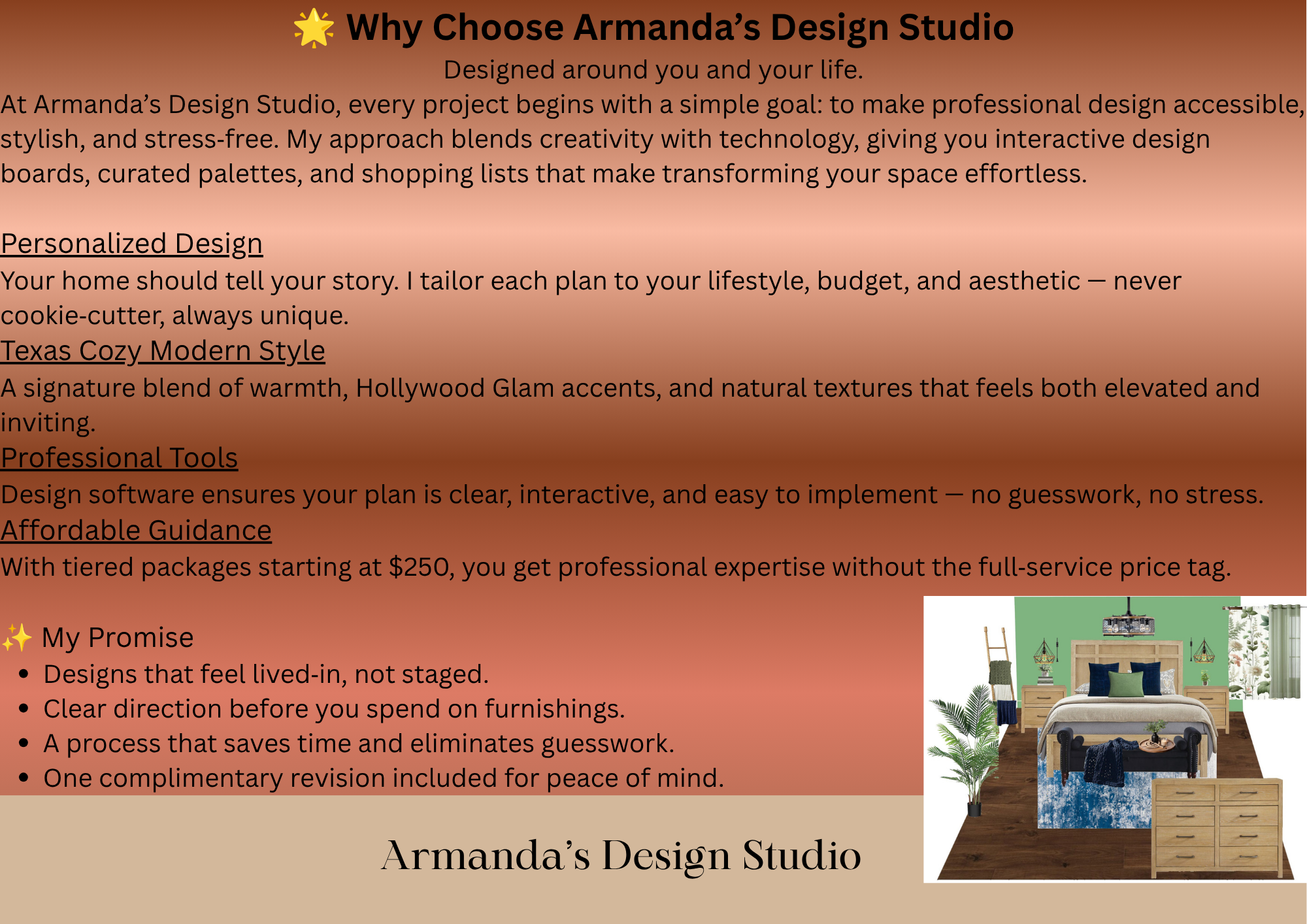 🌟 Why Choose Armanda's Design Studio

Designed around you and your life.

At Armanda's Design Studio, every project begins with a simple goal: to make professional design accessible, stylish, and stress-free. My approach blends creativity with technology, giving you interactive design boards, curated palettes, and shopping lists that make transforming your space effortless.

Personalized Design

Your home should tell your story. I tailor each plan to your lifestyle, budget, and aesthetic — never cookie-cutter, always unique.

Texas Cozy Modern Style

A signature blend of warmth, Hollywood Glam accents, and natural textures that feels both elevated and inviting.

Professional Tools

Design software ensures your plan is clear, interactive, and easy to implement — no guesswork, no stress.

Affordable Guidance

With tiered packages starting at $250, you get professional expertise without the full-service price tag.

✨ My Promise

• Designs that feel lived-in, not staged.
• Clear direction before you spend on furnishings.
• A process that saves time and eliminates guesswork.
• One complimentary revision included for peace of mind.

Armanda's Design Studio